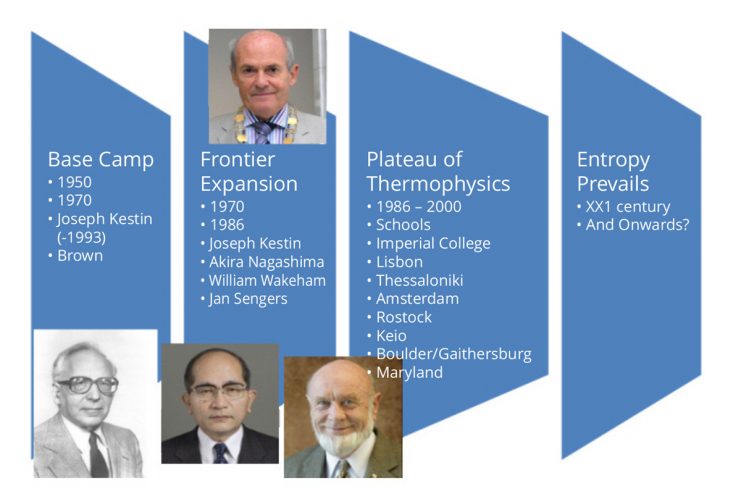 Base Camp
• 1950
• 1970
• Joseph Kestin (-1993)
• Brown

Frontier Expansion
• 1970
• 1986
• Joseph Kestin
• Akira Nagashima
• William Wakeham
• Jan Sengers

Plateau of Thermophysics
• 1986 – 2000
• Schools
• Imperial College
• Lisbon
• Thessaloniki
• Amsterdam
• Rostock
• Keio
• Boulder/Gaithersburg
• Maryland

Entropy Prevails
• XX1 century
• And Onwards?